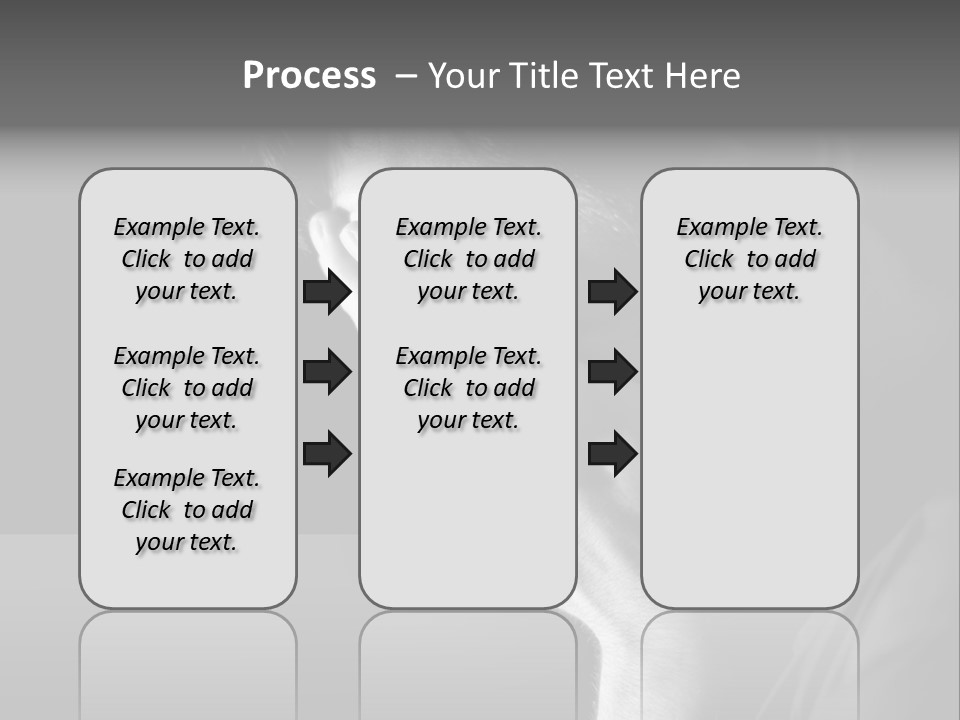 Process – Your Title Text Here

Example Text. Click to add your text.

Example Text. Click to add your text.

Example Text. Click to add your text.

Example Text. Click to add your text.

Example Text. Click to add your text.

Example Text. Click to add your text.